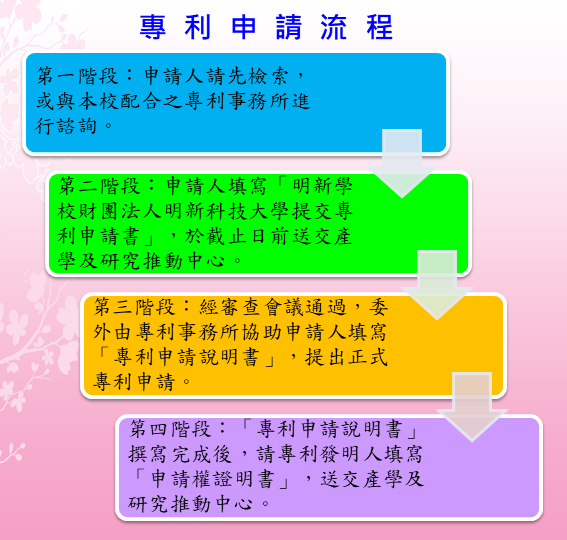 專利申請流程

第一階段：申請人請先檢索，或與本校配合之專利事務所進行諮詢。

第二階段：申請人填寫「明新學校財團法人明新科技大學提交專利申請書」，於截止日前送交產學及研究推動中心。

第三階段：經審查會議通過，委外由專利事務所協助申請人填寫「專利申請說明書」，提出正式專利申請。

第四階段：「專利申請說明書」撰寫完成後，請專利發明人填寫「申請權證明書」，送交產學及研究推動中心。